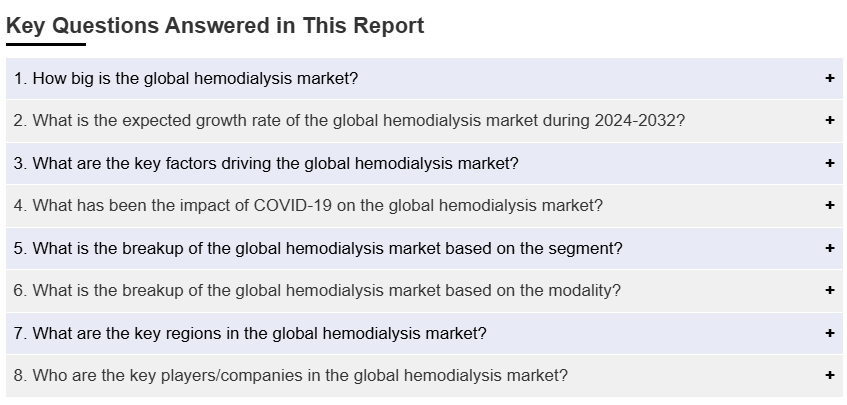 Key Questions Answered in This Report

1. How big is the global hemodialysis market? +

2. What is the expected growth rate of the global hemodialysis market during 2024-2032? +

3. What are the key factors driving the global hemodialysis market? +

4. What has been the impact of COVID-19 on the global hemodialysis market? +

5. What is the breakup of the global hemodialysis market based on the segment? +

6. What is the breakup of the global hemodialysis market based on the modality? +

7. What are the key regions in the global hemodialysis market? +

8. Who are the key players/companies in the global hemodialysis market? +